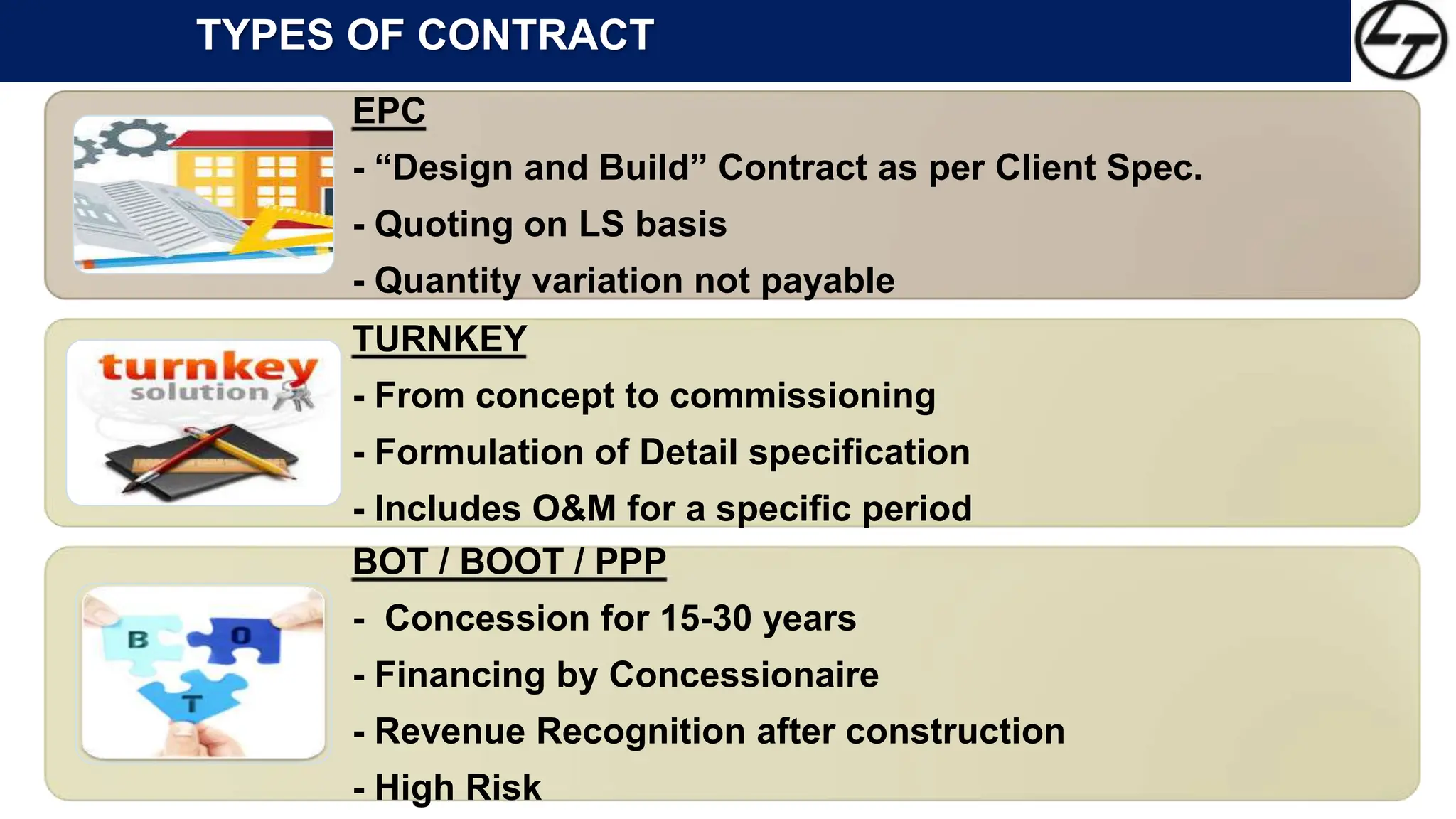 TYPES OF CONTRACT

EPC

- “Design and Build” Contract as per Client Spec.

- Quoting on LS basis

- Quantity variation not payable

turnkey solution

TURNKEY

- From concept to commissioning

- Formulation of Detail specification

- Includes O&M for a specific period

B O T

BOT / BOOT / PPP

- Concession for 15-30 years

- Financing by Concessionaire

- Revenue Recognition after construction

- High Risk